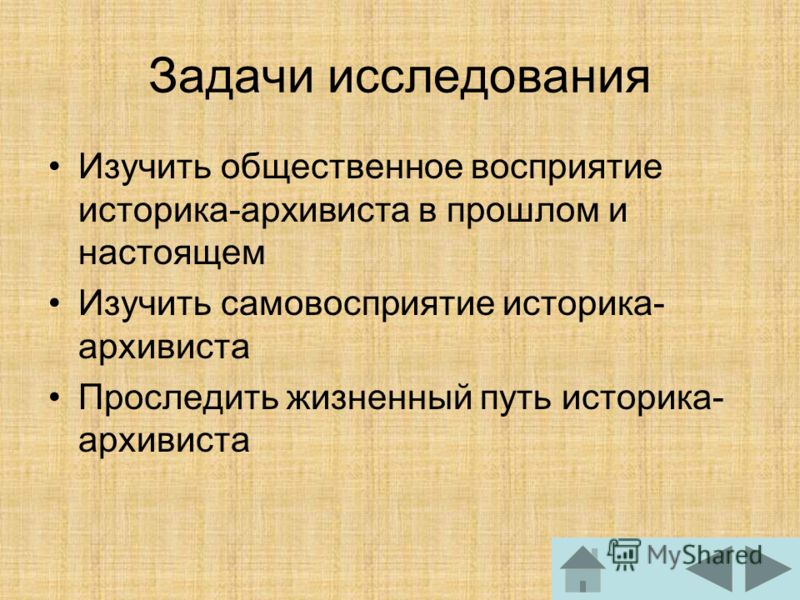 Задачи исследования

• Изучить общественное восприятие историка-архивиста в прошлом и настоящем
• Изучить самовосприятие историка-архивиста
• Проследить жизненный путь историка-архивиста

MyShared